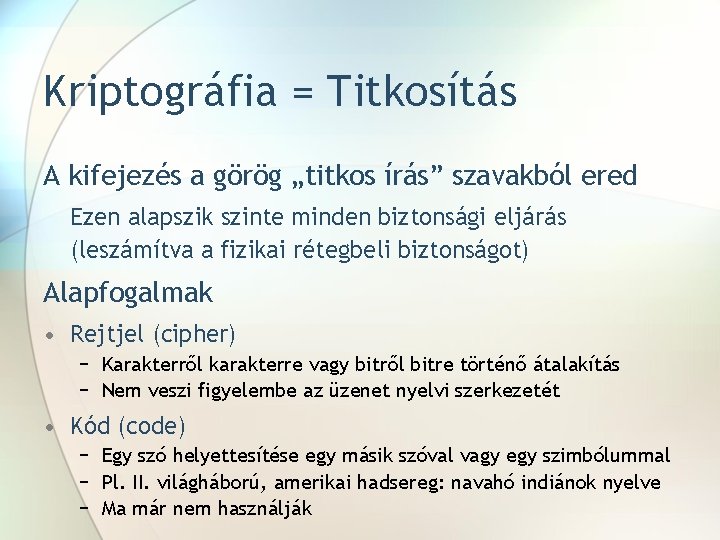 Kriptográfia = Titkosítás

A kifejezés a görög „titkos írás” szavakból ered

Ezen alapszik szinte minden biztonsági eljárás (leszámítva a fizikai rétegbeli biztonságot)

Alapfogalmak

• Rejtjel (cipher)
 – Karakterről karakterre vagy bitről bitre történő átalakítás
 – Nem veszi figyelembe az üzenet nyelvi szerkezetét

• Kód (code)
 – Egy szó helyettesítése egy másik szóval vagy egy szimbólummal
 – Pl. II. világháború, amerikai hadsereg: navahó indiánok nyelve
 – Ma már nem használják